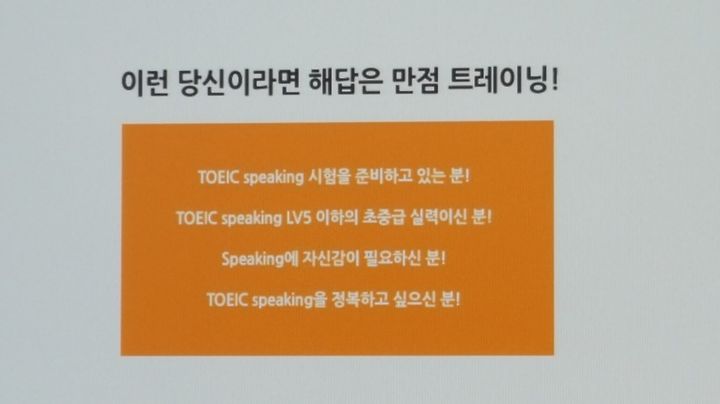 이런 당신이라면 해답은 만점 트레이닝!

TOEIC speaking 시험을 준비하고 있는 분!

TOEIC speaking LV5 이하의 초중급 실력이신 분!

Speaking에 자신감이 필요하신 분!

TOEIC speaking을 정복하고 싶으신 분!